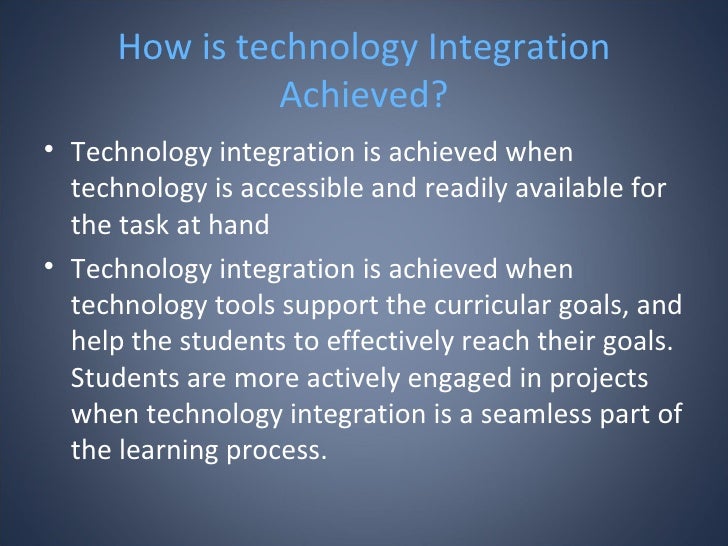 How is technology Integration Achieved?

• Technology integration is achieved when technology is accessible and readily available for the task at hand

• Technology integration is achieved when technology tools support the curricular goals, and help the students to effectively reach their goals. Students are more actively engaged in projects when technology integration is a seamless part of the learning process.